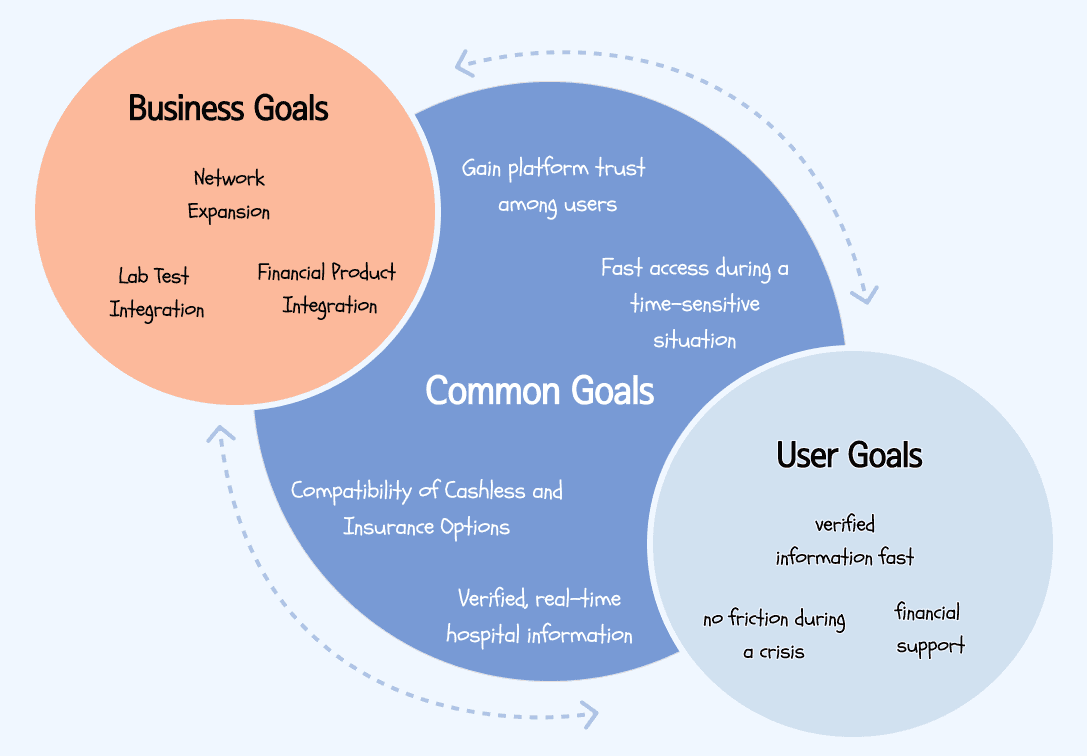 Business Goals

Network Expansion

Lab Test Integration

Financial Product Integration

Gain platform trust among users

Fast access during a time-sensitive situation

Common Goals

Compatibility of Cashless and Insurance Options

Verified, real-time hospital information

User Goals

verified information fast

no friction during a crisis

financial support